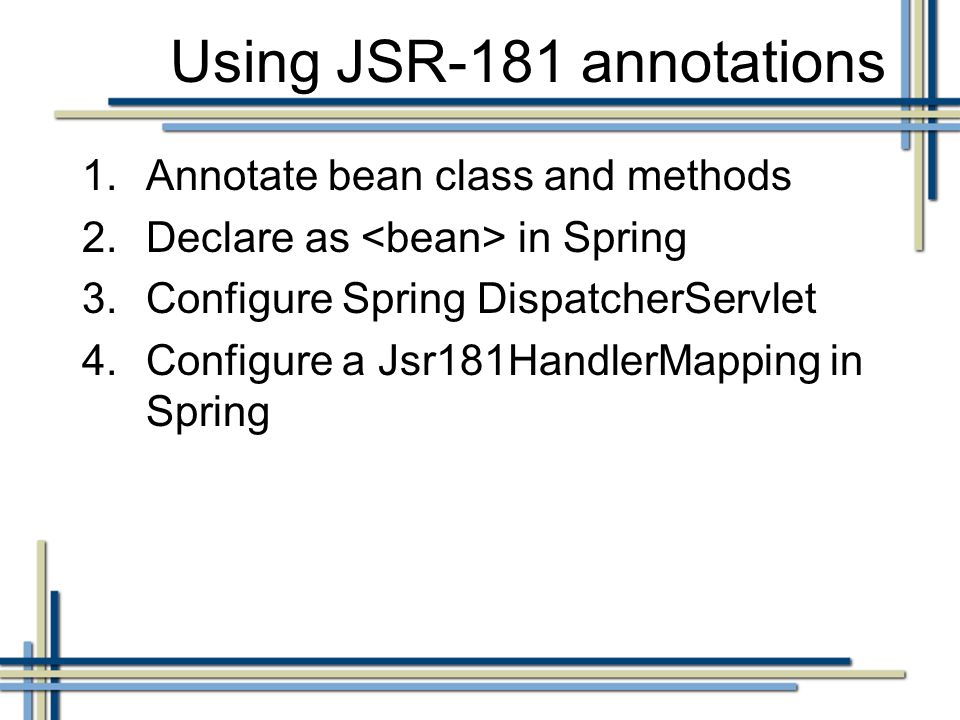 Using JSR-181 annotations

1. Annotate bean class and methods
2. Declare as <bean> in Spring
3. Configure Spring DispatcherServlet
4. Configure a Jsr181HandlerMapping in Spring